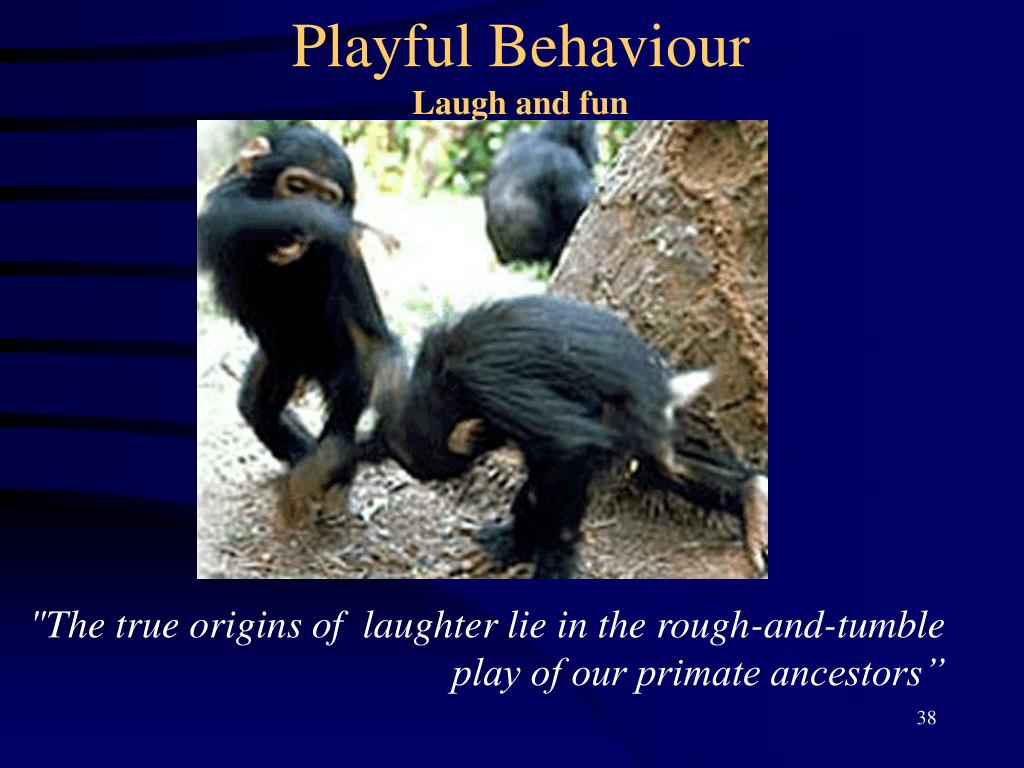 Playful Behaviour
Laugh and fun

"The true origins of laughter lie in the rough-and-tumble play of our primate ancestors”

38